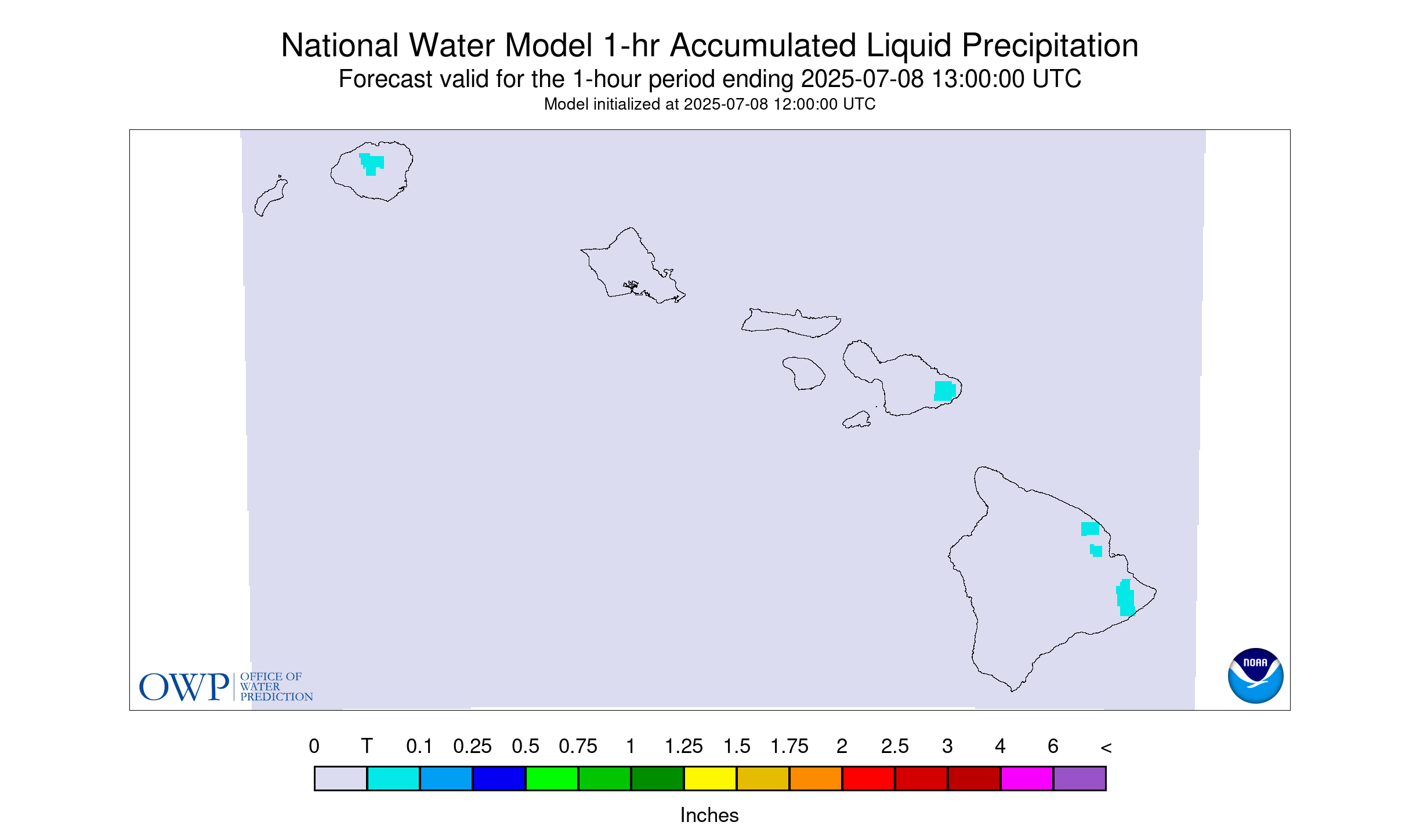 National Water Model 1-hr Accumulated Liquid Precipitation
Forecast valid for the 1-hour period ending 2025-07-08 13:00:00 UTC
Model initialized at 2025-07-08 12:00:00 UTC

OWP OFFICE OF WATER PREDICTION

NOAA

0 T 0.1 0.25 0.5 0.75 1 1.25 1.5 1.75 2 2.5 3 4 6 <

Inches